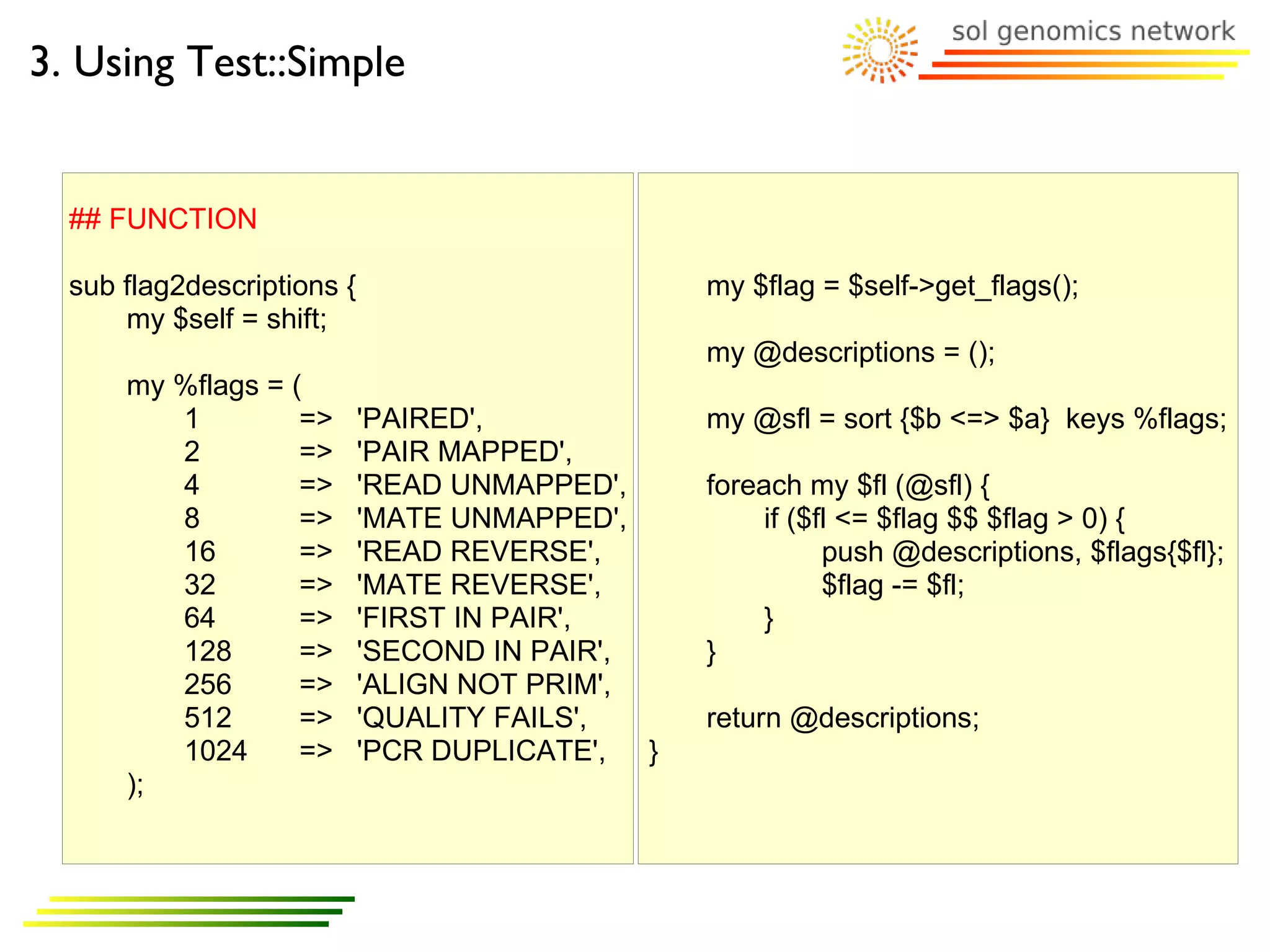 3. Using Test::Simple

sol genomics network

## FUNCTION

sub flag2descriptions {
my $self = shift;

my %flags = (
1 => 'PAIRED',
2 => 'PAIR MAPPED',
4 => 'READ UNMAPPED',
8 => 'MATE UNMAPPED',
16 => 'READ REVERSE',
32 => 'MATE REVERSE',
64 => 'FIRST IN PAIR',
128 => 'SECOND IN PAIR',
256 => 'ALIGN NOT PRIM',
512 => 'QUALITY FAILS',
1024 => 'PCR DUPLICATE',
);

my $flag = $self->get_flags();

my @descriptions = ();

my @sfl = sort {$b <=> $a} keys %flags;

foreach my $fl (@sfl) {
if ($fl <= $flag $$ $flag > 0) {
push @descriptions, $flags{$fl};
$flag -= $fl;
}
}

return @descriptions;
}